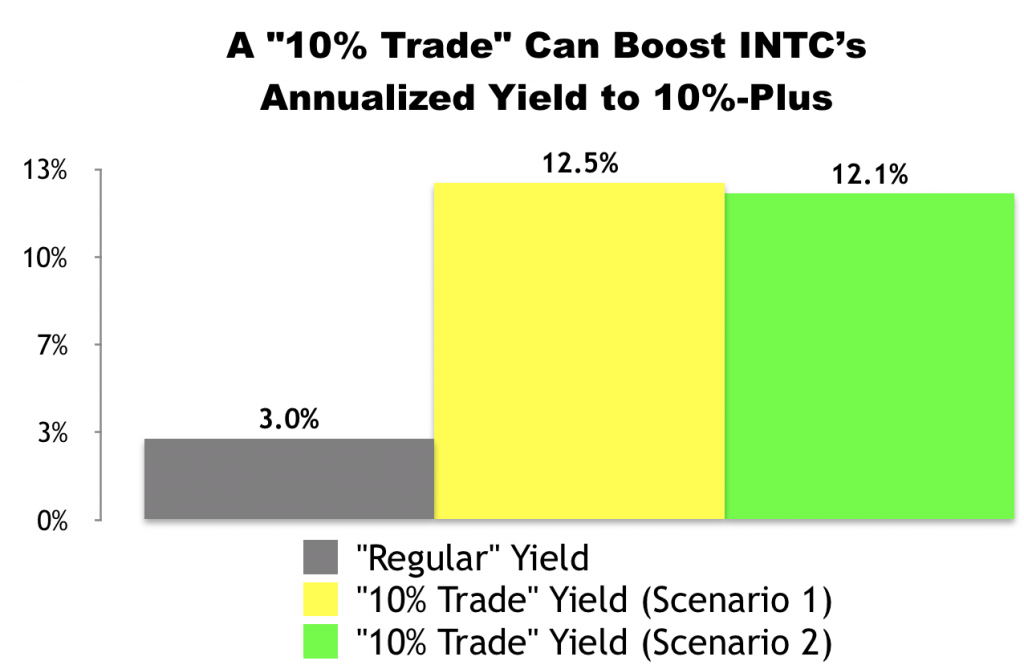 A "10% Trade" Can Boost INTC's Annualized Yield to 10%-Plus

13%
10%
7%
3%
0%

3.0%
12.5%
12.1%

"Regular" Yield
"10% Trade" Yield (Scenario 1)
"10% Trade" Yield (Scenario 2)